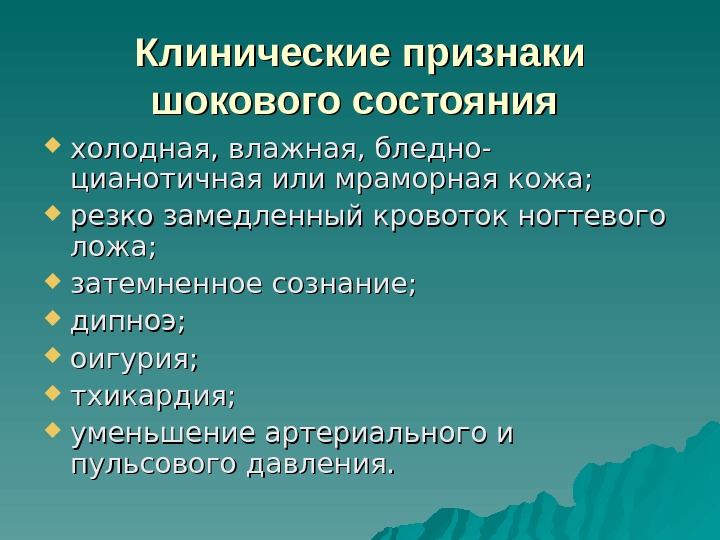 Клинические признаки шокового состояния

- холодная, влажная, бледно-цианотичная или мраморная кожа;
- резко замедленный кровоток ногтевого ложа;
- затемненное сознание;
- дипноэ;
- оигурия;
- тхикардия;
- уменьшение артериального и пульсового давления.